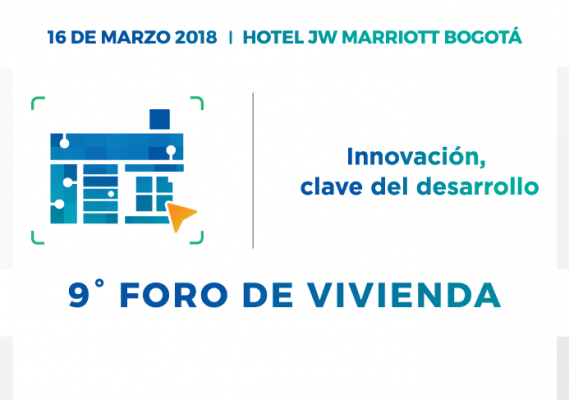 16 DE MARZO 2018 | HOTEL JW MARRIOTT BOGOTÁ

Innovación, clave del desarrollo

9° FORO DE VIVIENDA